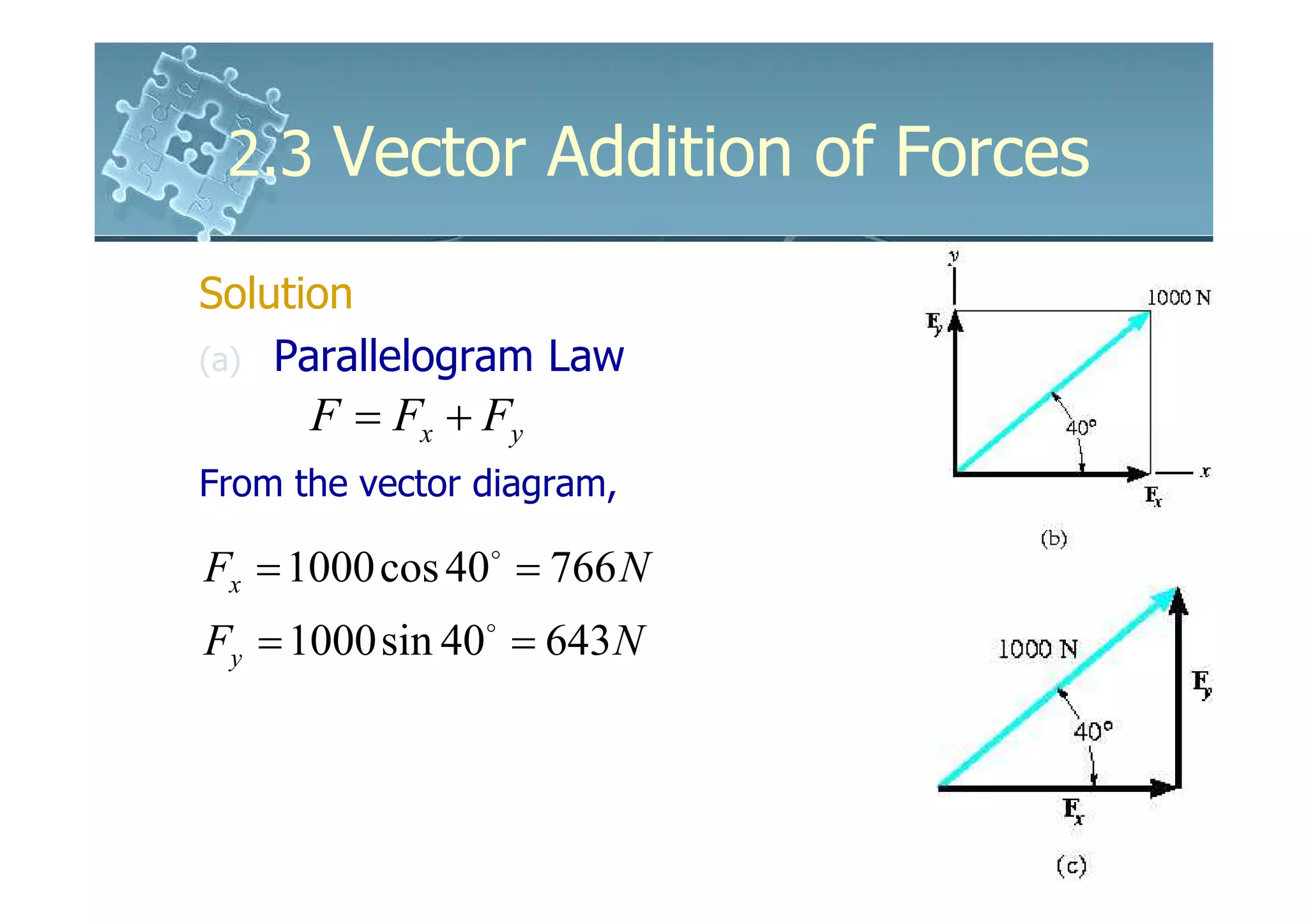 2.3 Vector Addition of Forces

Solution

(a) Parallelogram Law

$F = F_x + F_y$

From the vector diagram,

$F_x = 1000\cos 40^\circ = 766N$

$F_y = 1000\sin 40^\circ = 643N$

y
1000 N
$F_y$
40°
x
$F_x$
(b)

1000 N
$F_y$
40°
$F_x$
(c)